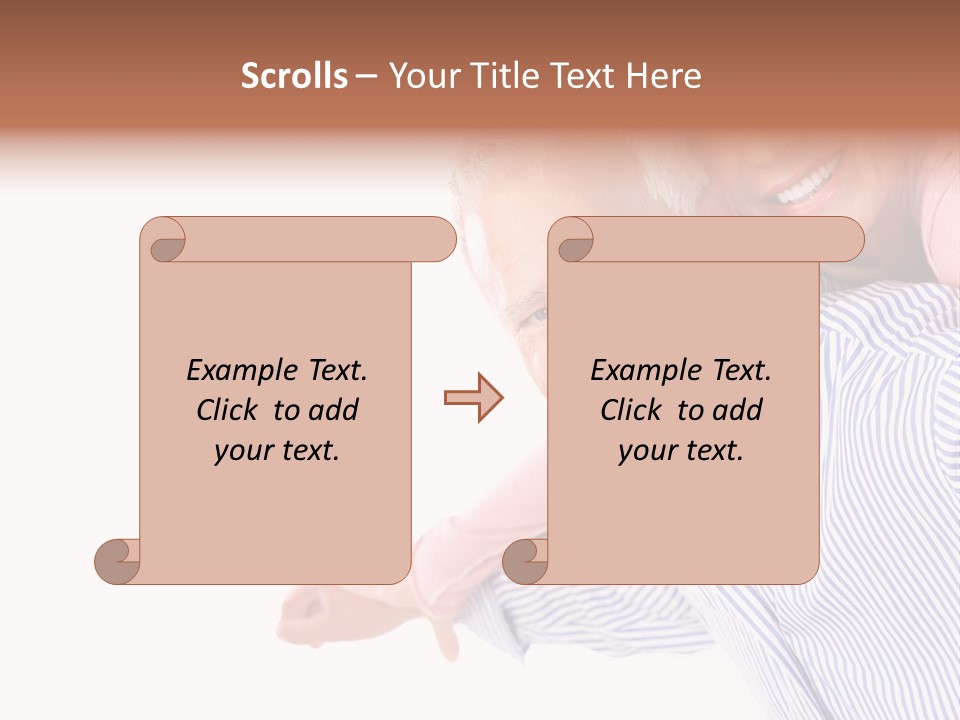 Scrolls – Your Title Text Here

Example Text. Click to add your text.

Example Text. Click to add your text.